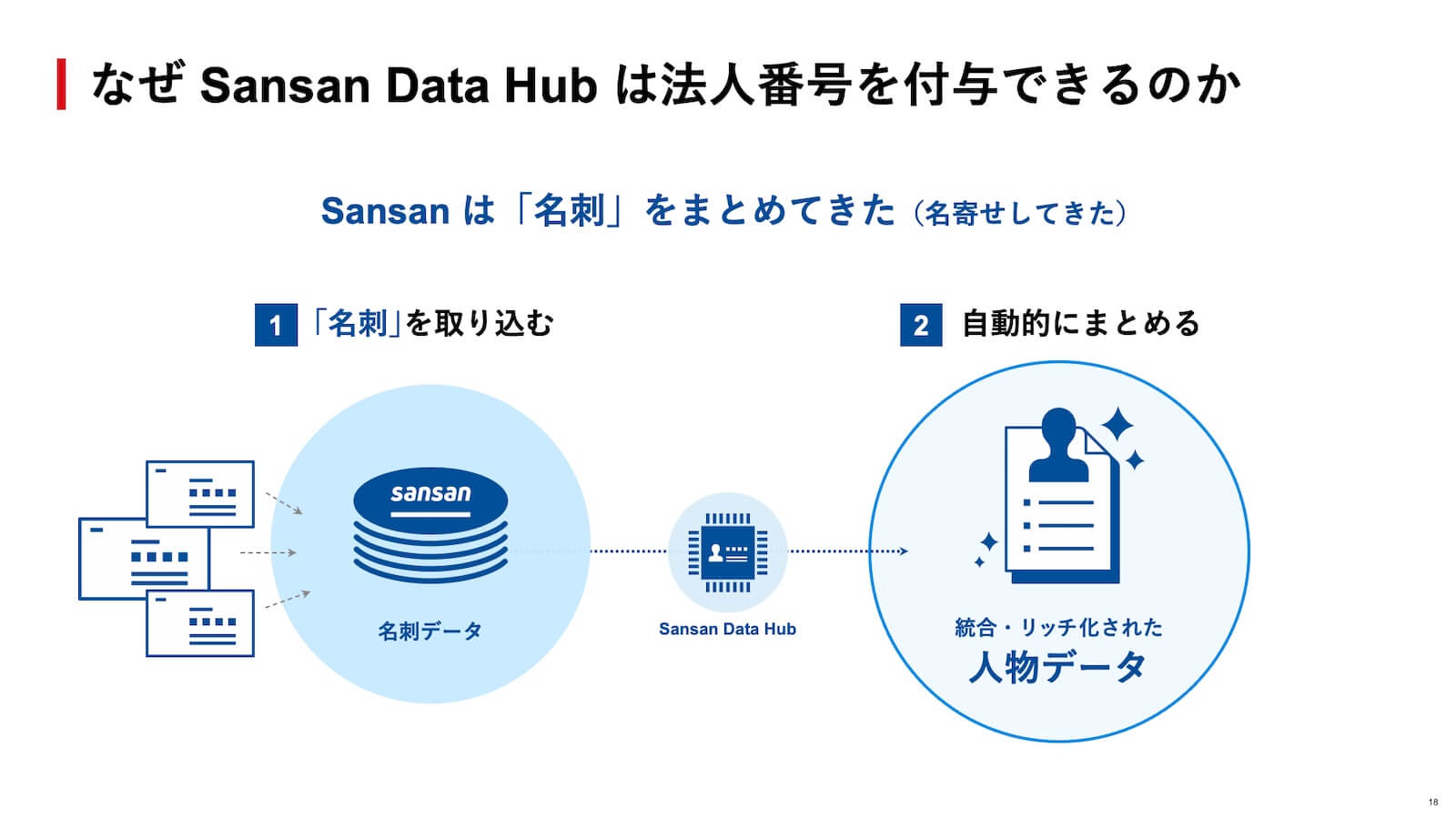 なぜ Sansan Data Hub は法人番号を付与できるのか

Sansan は「名刺」をまとめてきた（名寄せしてきた）

1 「名刺」を取り込む

2 自動的にまとめる

sansan

名刺データ

Sansan Data Hub

統合・リッチ化された
人物データ

18